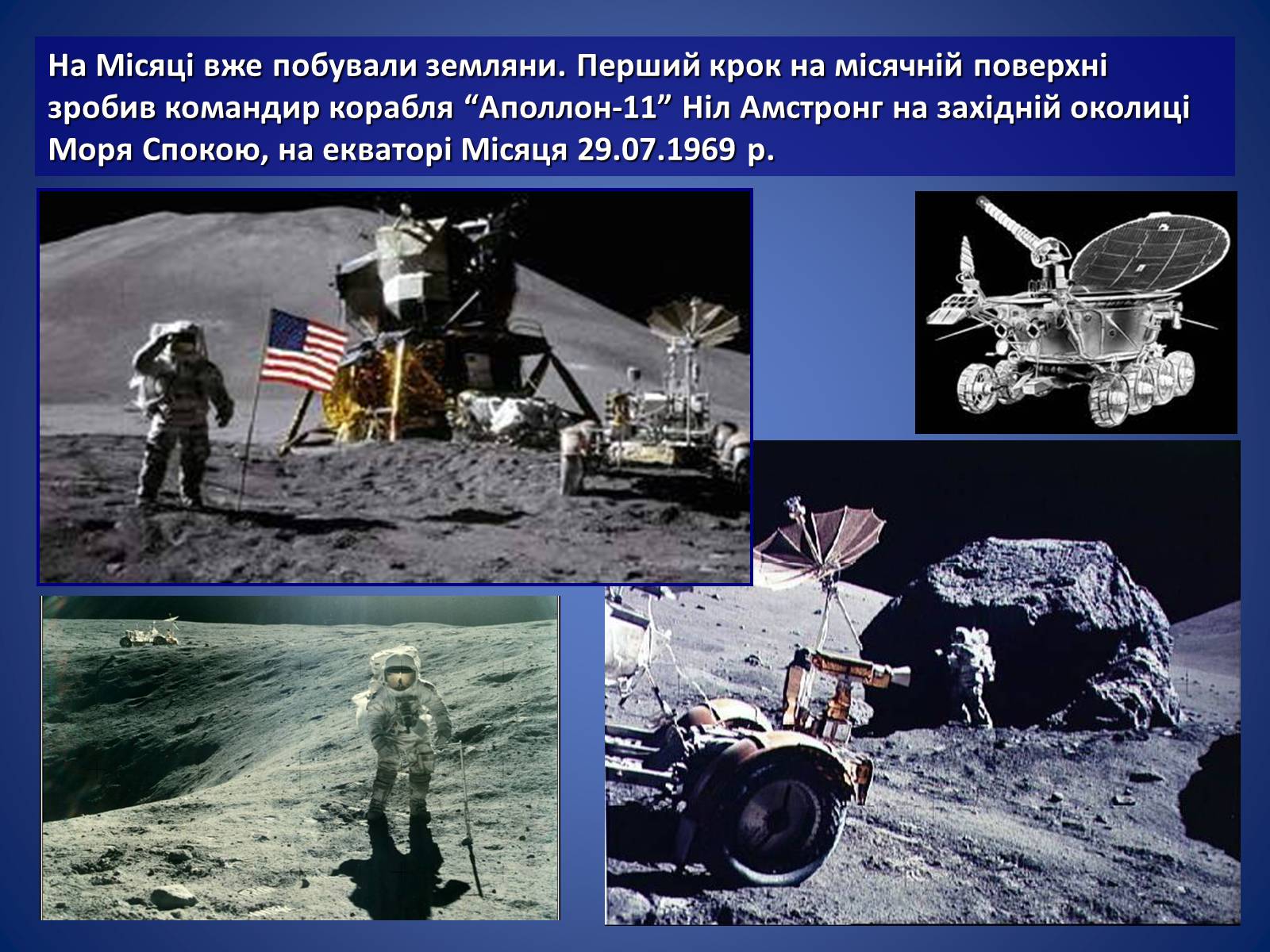 На Місяці вже побували земляни. Перший крок на місячній поверхні зробив командир корабля “Аполлон-11” Ніл Амстронг на західній околиці Моря Спокою, на екваторі Місяця 29.07.1969 р.